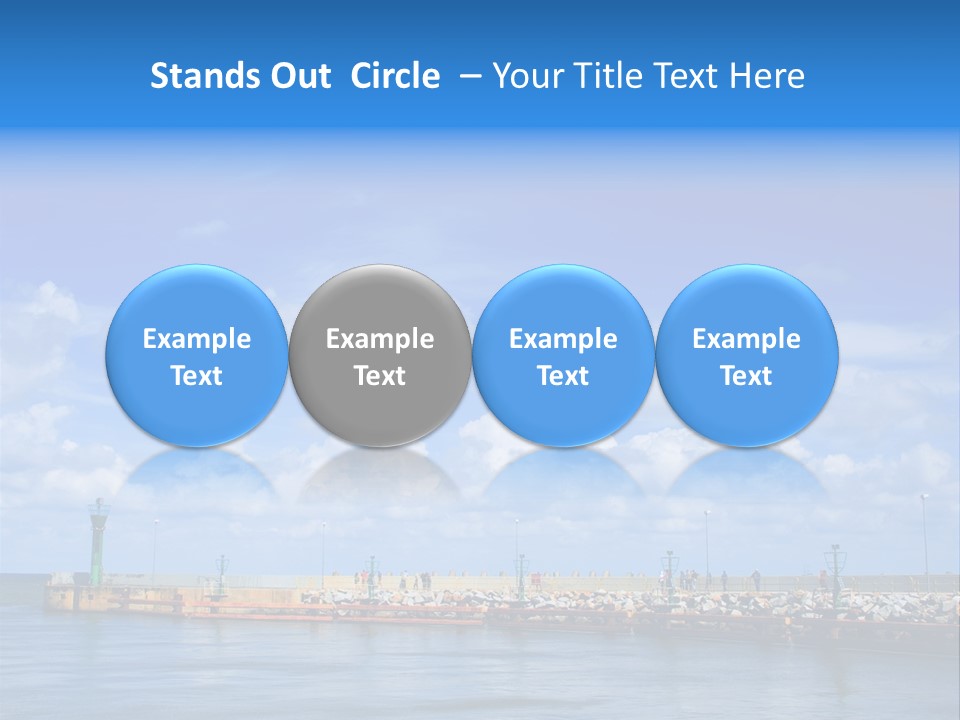 Stands Out Circle – Your Title Text Here

Example Text

Example Text

Example Text

Example Text